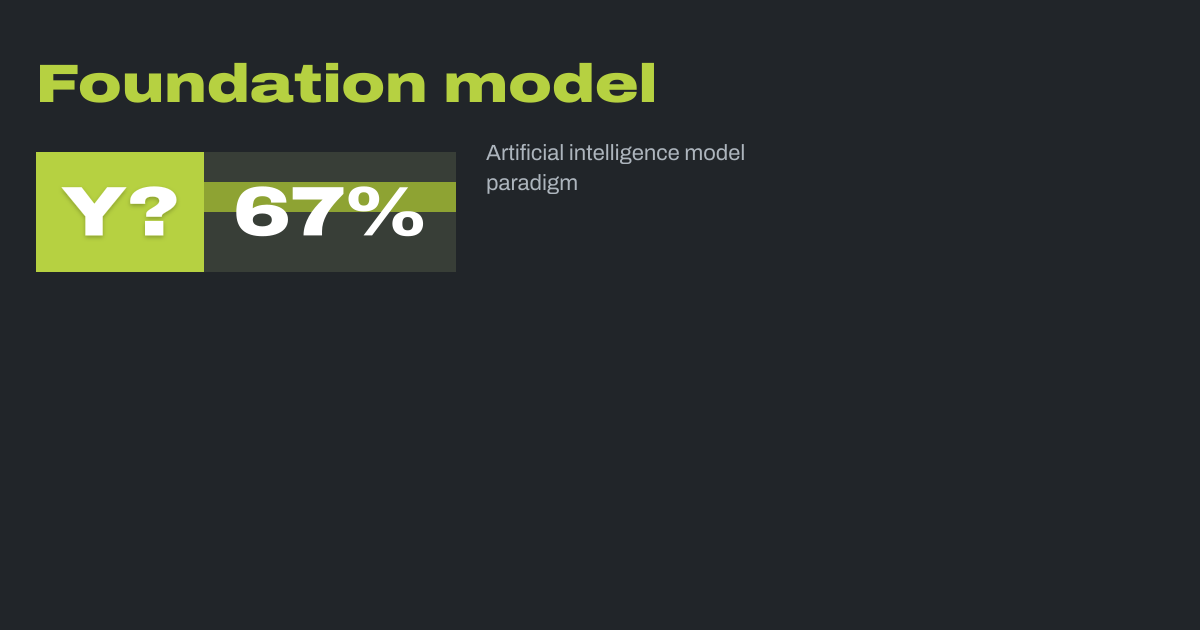 Foundation model

Y? 67%

Artificial intelligence model paradigm